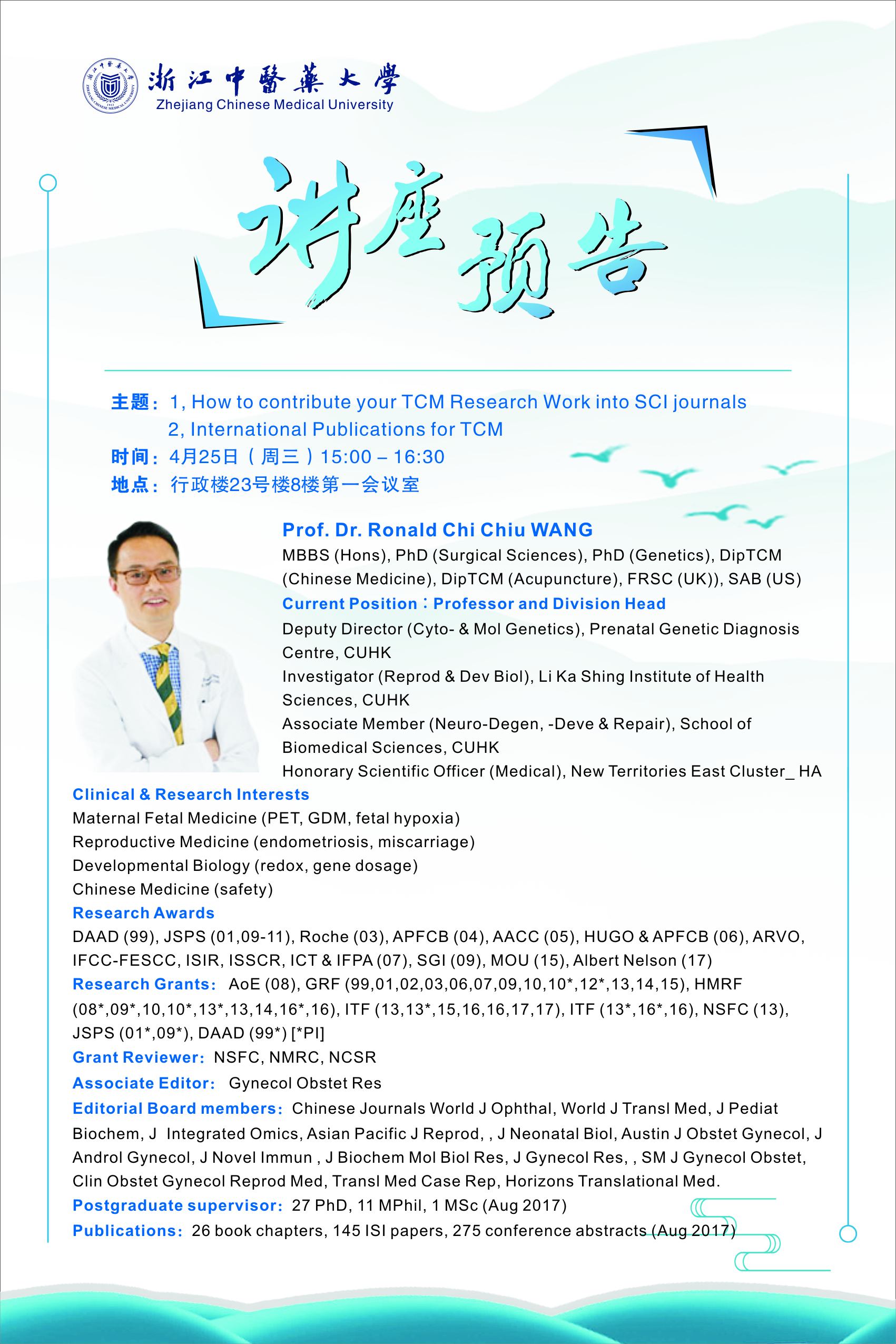 浙江中醫藥大學
Zhejiang Chinese Medical University

讲座预告

主题：1, How to contribute your TCM Research Work into SCI journals
2, International Publications for TCM
时间：4月25日（周三）15:00 – 16:30
地点：行政楼23号楼8楼第一会议室

Prof. Dr. Ronald Chi Chiu WANG
MBBS (Hons), PhD (Surgical Sciences), PhD (Genetics), DipTCM (Chinese Medicine), DipTCM (Acupuncture), FRSC (UK)), SAB (US)
Current Position：Professor and Division Head
Deputy Director (Cyto- & Mol Genetics), Prenatal Genetic Diagnosis Centre, CUHK
Investigator (Reprod & Dev Biol), Li Ka Shing Institute of Health Sciences, CUHK
Associate Member (Neuro-Degen, -Deve & Repair), School of Biomedical Sciences, CUHK
Honorary Scientific Officer (Medical), New Territories East Cluster_ HA

Clinical & Research Interests
Maternal Fetal Medicine (PET, GDM, fetal hypoxia)
Reproductive Medicine (endometriosis, miscarriage)
Developmental Biology (redox, gene dosage)
Chinese Medicine (safety)
Research Awards
DAAD (99), JSPS (01,09-11), Roche (03), APFCB (04), AACC (05), HUGO & APFCB (06), ARVO, IFCC-FESCC, ISIR, ISSCR, ICT & IFPA (07), SGI (09), MOU (15), Albert Nelson (17)
Research Grants: AoE (08), GRF (99,01,02,03,06,07,09,10,10*,12*,13,14,15), HMRF (08*,09*,10,10*,13*,13,14,16*,16), ITF (13,13*,15,16,16,17,17), ITF (13*,16*,16), NSFC (13), JSPS (01*,09*), DAAD (99*) [*PI]
Grant Reviewer: NSFC, NMRC, NCSR
Associate Editor: Gynecol Obstet Res
Editorial Board members: Chinese Journals World J Ophthal, World J Transl Med, J Pediat Biochem, J Integrated Omics, Asian Pacific J Reprod, , J Neonatal Biol, Austin J Obstet Gynecol, J Androl Gynecol, J Novel Immun , J Biochem Mol Biol Res, J Gynecol Res, , SM J Gynecol Obstet, Clin Obstet Gynecol Reprod Med, Transl Med Case Rep, Horizons Translational Med.
Postgraduate supervisor: 27 PhD, 11 MPhil, 1 MSc (Aug 2017)
Publications: 26 book chapters, 145 ISI papers, 275 conference abstracts (Aug 2017)